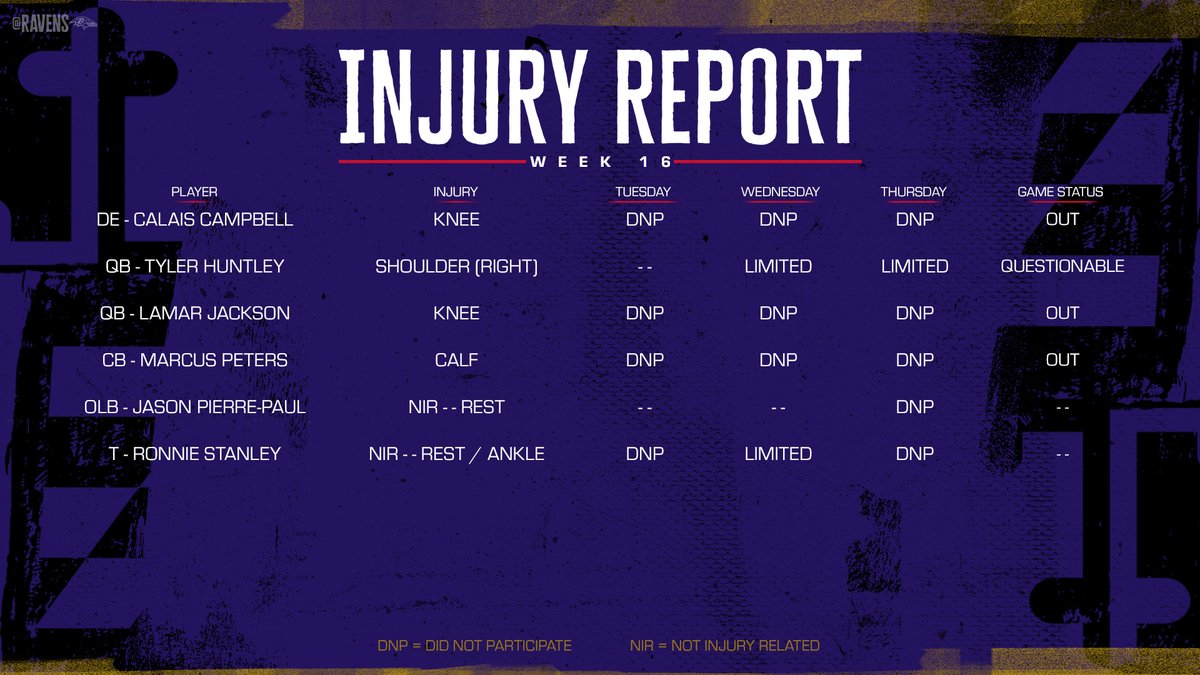 @RAVENS

INJURY REPORT
WEEK 16

| PLAYER | INJURY | TUESDAY | WEDNESDAY | THURSDAY | GAME STATUS |
|---|---|---|---|---|---|
| DE - CALAIS CAMPBELL | KNEE | DNP | DNP | DNP | OUT |
| QB - TYLER HUNTLEY | SHOULDER (RIGHT) | - - | LIMITED | LIMITED | QUESTIONABLE |
| QB - LAMAR JACKSON | KNEE | DNP | DNP | DNP | OUT |
| CB - MARCUS PETERS | CALF | DNP | DNP | DNP | OUT |
| OLB - JASON PIERRE-PAUL | NIR - - REST | - - | - - | DNP | - - |
| T - RONNIE STANLEY | NIR - - REST / ANKLE | DNP | LIMITED | DNP | - - |

DNP = DID NOT PARTICIPATE NIR = NOT INJURY RELATED